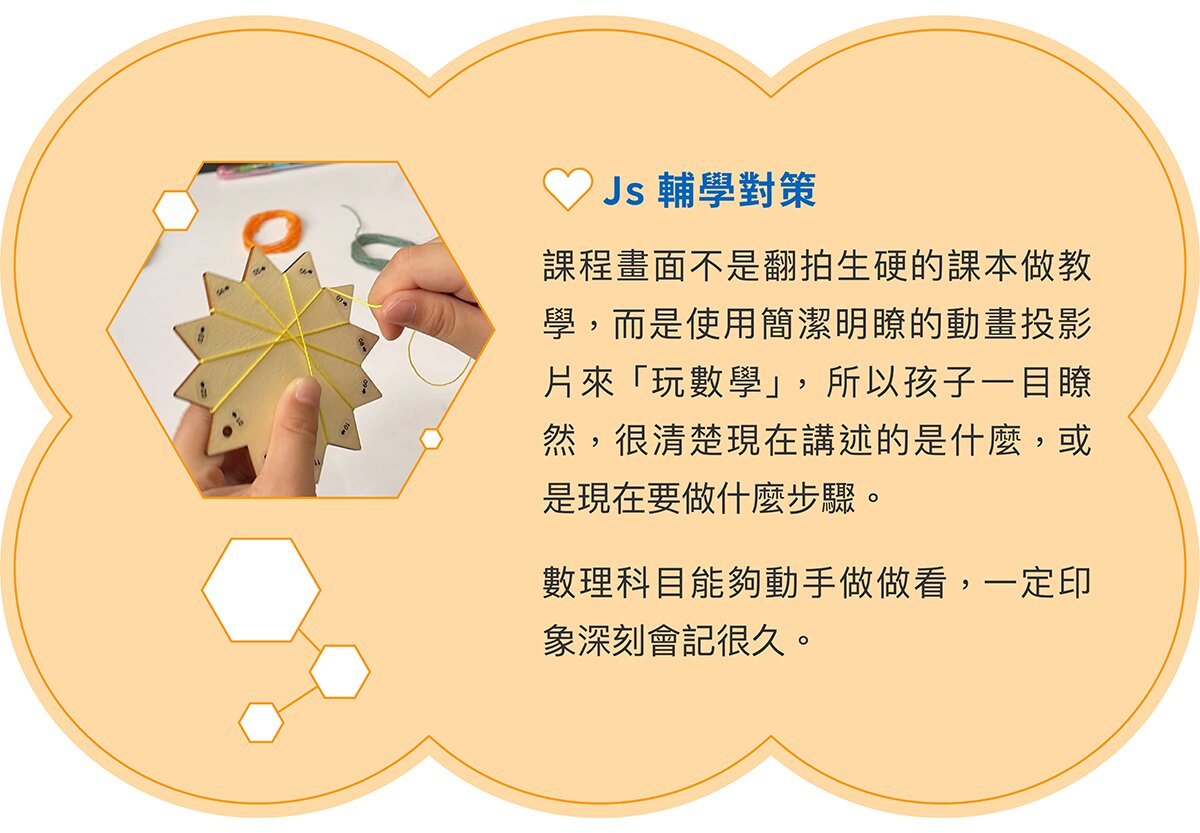 Js 輔學對策

課程畫面不是翻拍生硬的課本做教學，而是使用簡潔明瞭的動畫投影片來「玩數學」，所以孩子一目瞭然，很清楚現在講述的是什麼，或是現在要做什麼步驟。

數理科目能夠動手做做看，一定印象深刻會記很久。